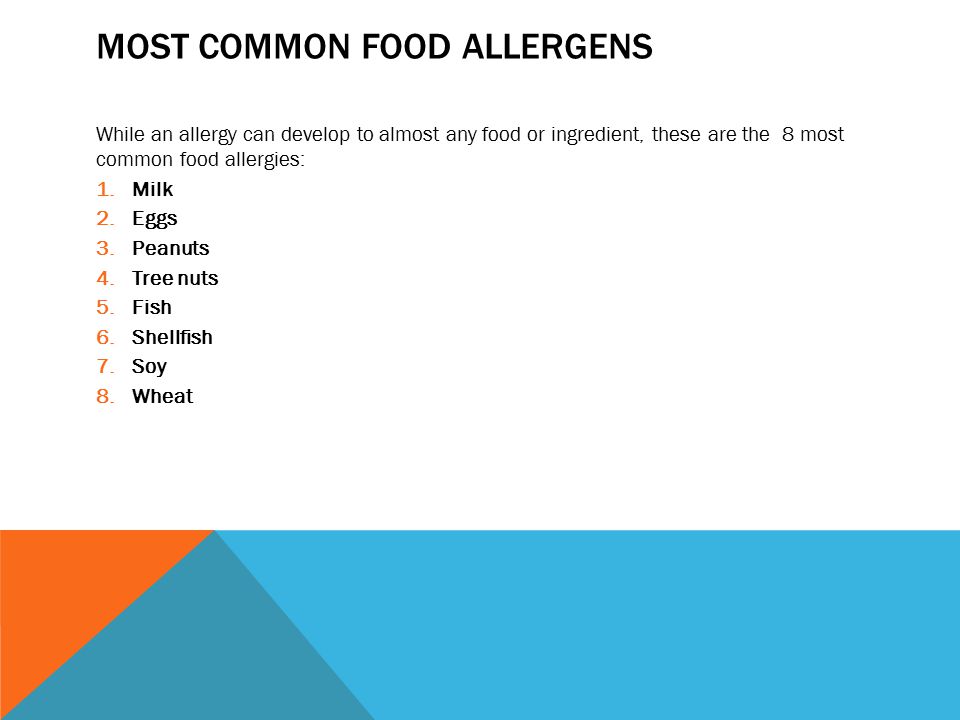 MOST COMMON FOOD ALLERGENS

While an allergy can develop to almost any food or ingredient, these are the 8 most common food allergies:

1. Milk
2. Eggs
3. Peanuts
4. Tree nuts
5. Fish
6. Shellfish
7. Soy
8. Wheat